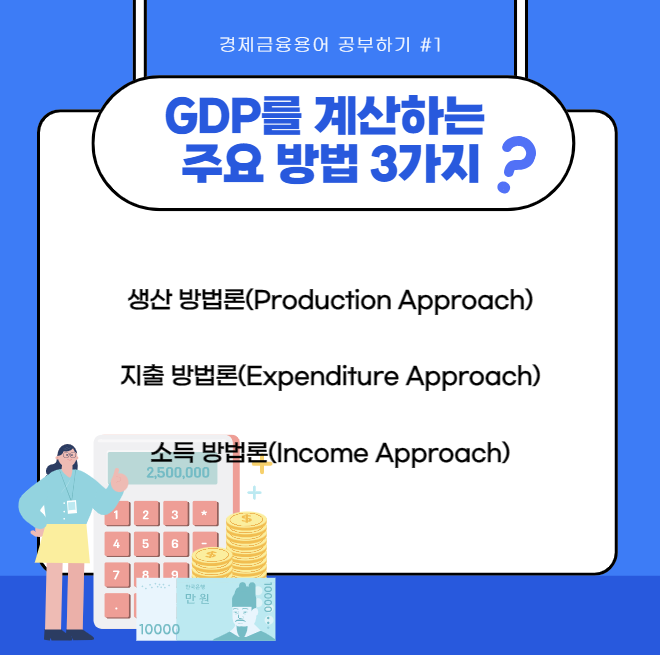 경제금융용어 공부하기 #1

GDP를 계산하는 주요 방법 3가지 ?

생산 방법론(Production Approach)

지출 방법론(Expenditure Approach)

소득 방법론(Income Approach)

2,500,000

1 2 3 *
4 5 6 -
7 8 9
.

$
$

한국은행
만 원
10000
10000